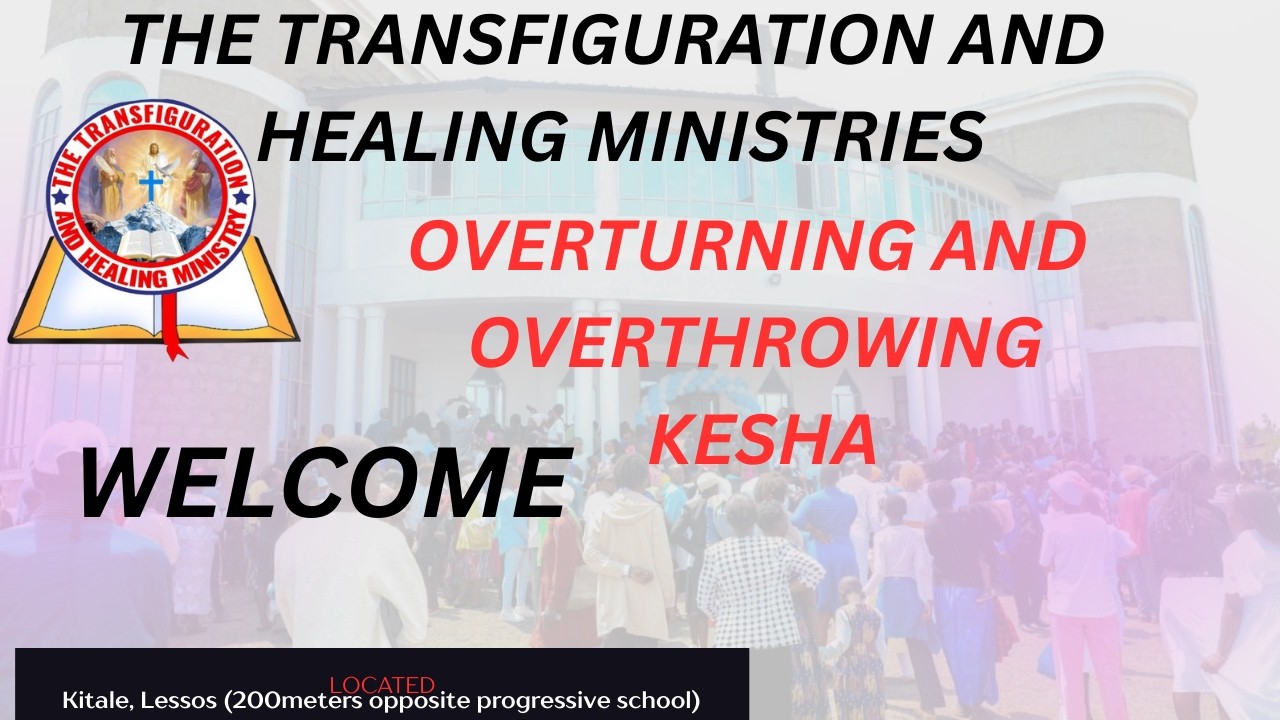 THE TRANSFIGURATION AND HEALING MINISTRIES

THE TRANSFIGURATION AND HEALING MINISTRY

OVERTURNING AND OVERTHROWING KESHA

WELCOME

LOCATED
Kitale, Lessos (200meters opposite progressive school)